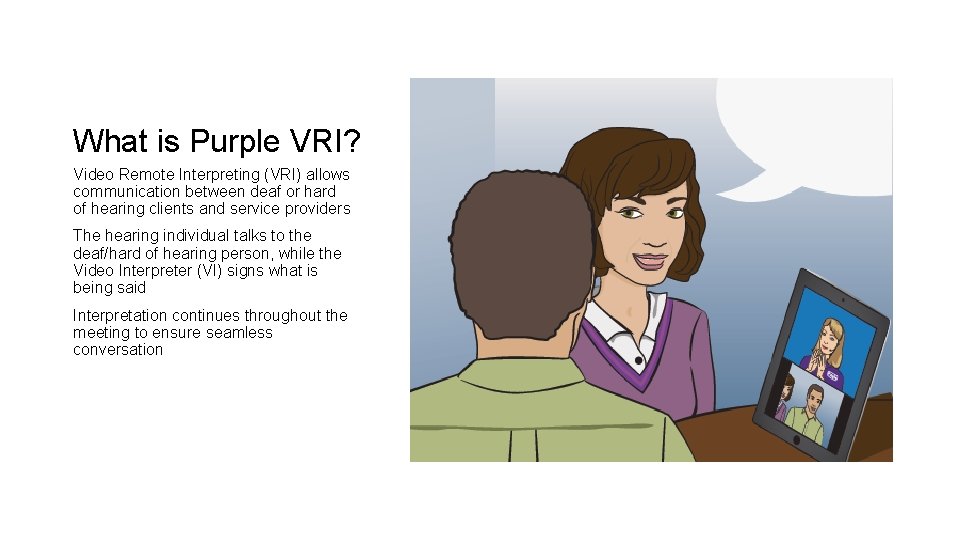 What is Purple VRI?

Video Remote Interpreting (VRI) allows communication between deaf or hard of hearing clients and service providers

The hearing individual talks to the deaf/hard of hearing person, while the Video Interpreter (VI) signs what is being said

Interpretation continues throughout the meeting to ensure seamless conversation